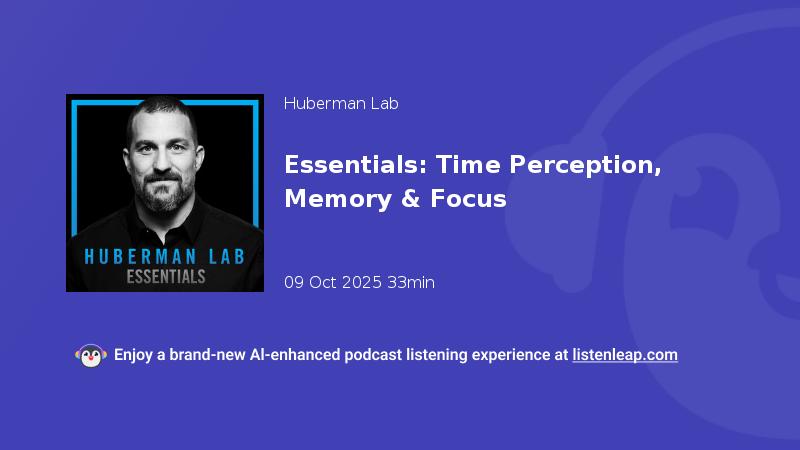 HUBERMAN LAB
ESSENTIALS

Huberman Lab

Essentials: Time Perception, Memory & Focus

09 Oct 2025 33min

Enjoy a brand-new AI-enhanced podcast listening experience at listenleap.com